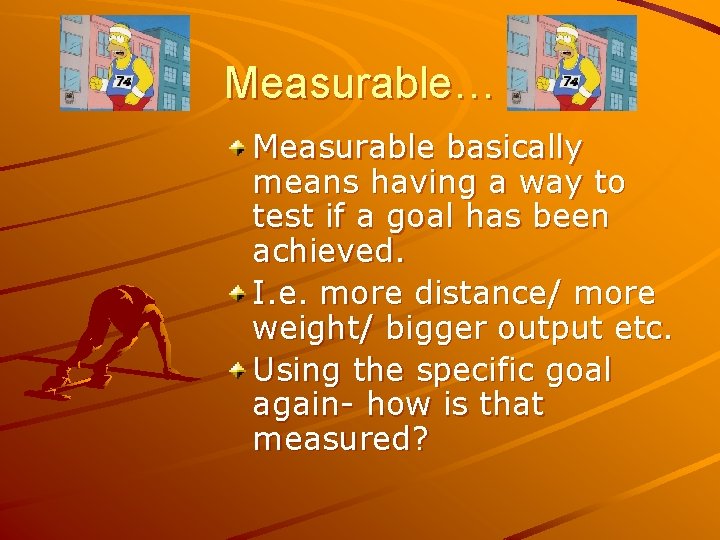 74

Measurable…

74

Measurable basically means having a way to test if a goal has been achieved.

I.e. more distance/ more weight/ bigger output etc.

Using the specific goal again- how is that measured?